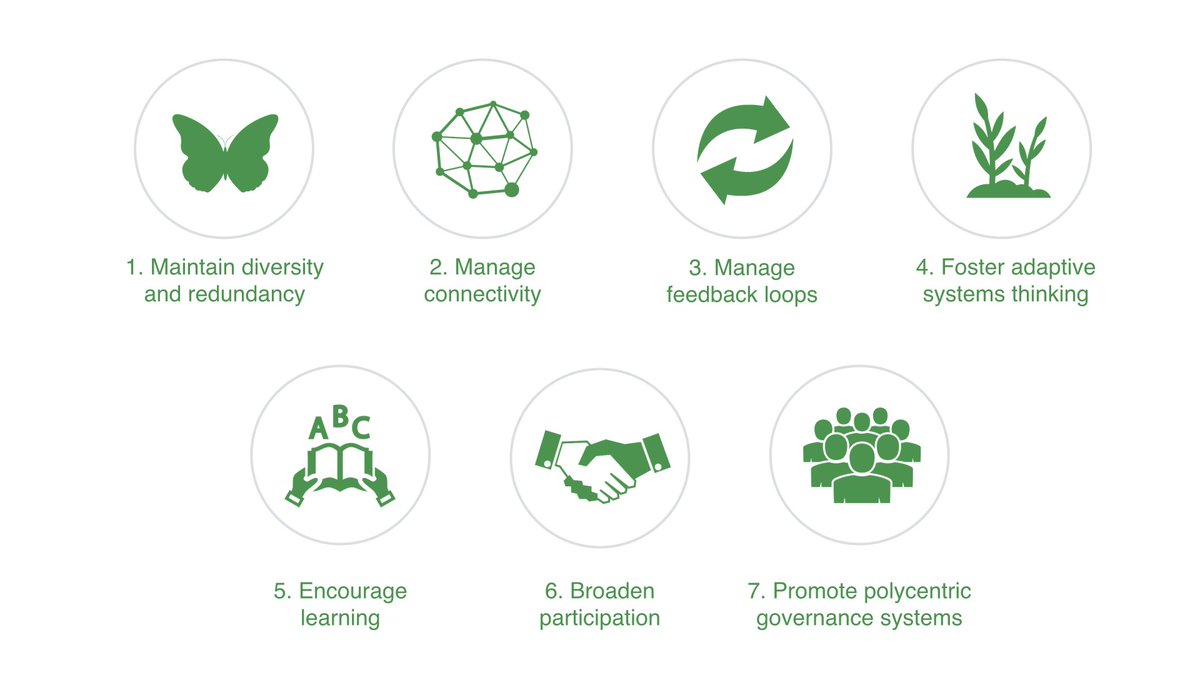 1. Maintain diversity and redundancy

2. Manage connectivity

3. Manage feedback loops

4. Foster adaptive systems thinking

ABC

5. Encourage learning

6. Broaden participation

7. Promote polycentric governance systems